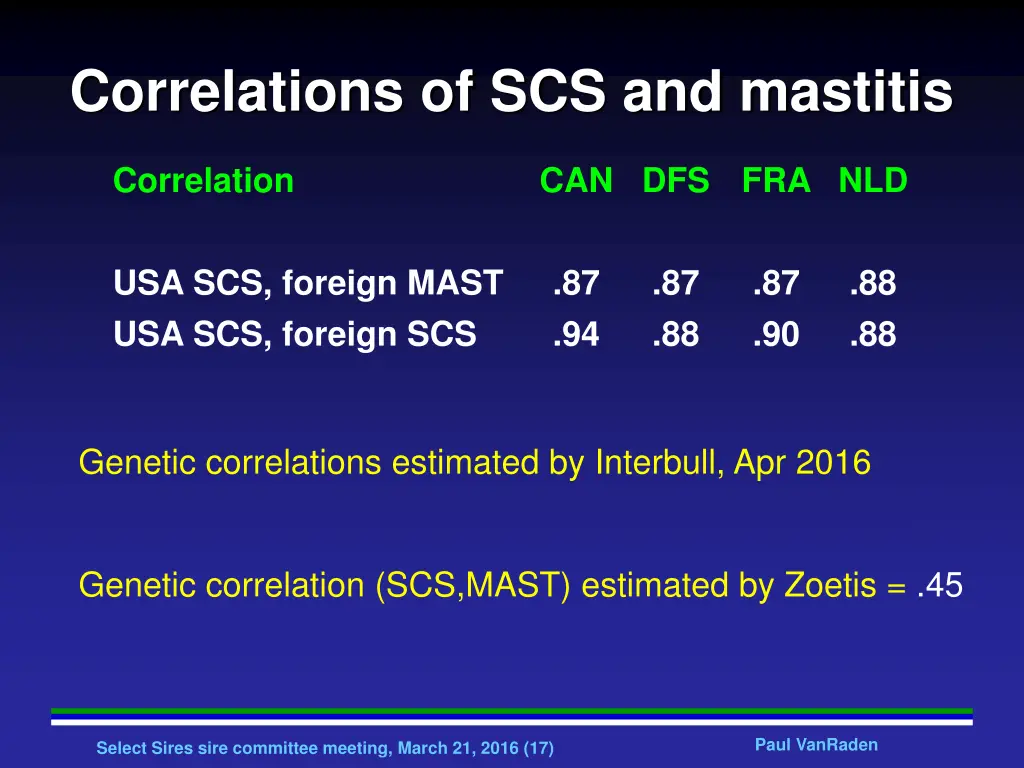 Correlations of SCS and mastitis

| Correlation | CAN | DFS | FRA | NLD |
|---|---|---|---|---|
| USA SCS, foreign MAST | .87 | .87 | .87 | .88 |
| USA SCS, foreign SCS | .94 | .88 | .90 | .88 |

Genetic correlations estimated by Interbull, Apr 2016

Genetic correlation (SCS,MAST) estimated by Zoetis = .45

Select Sires sire committee meeting, March 21, 2016 (17)

Paul VanRaden